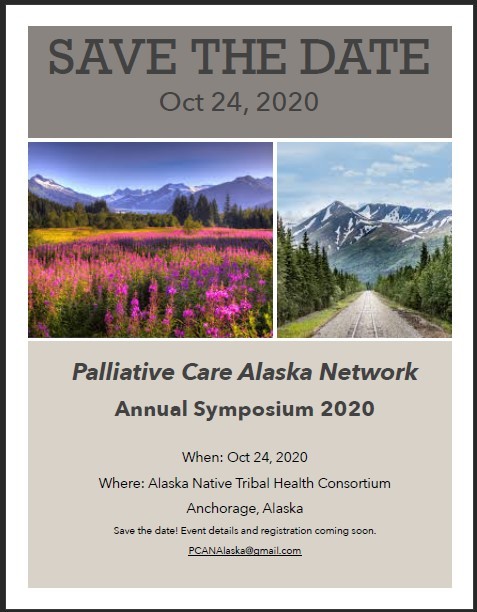 SAVE THE DATE

Oct 24, 2020

Palliative Care Alaska Network

Annual Symposium 2020

When: Oct 24, 2020

Where: Alaska Native Tribal Health Consortium

Anchorage, Alaska

Save the date! Event details and registration coming soon.

PCANAlaska@gmail.com